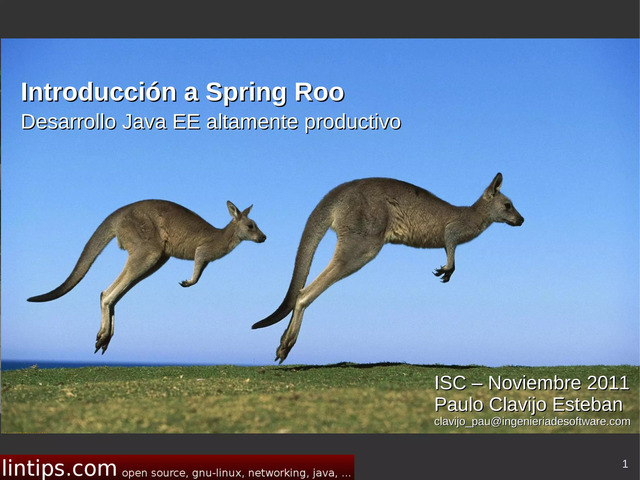 Introducción a Spring Roo
Desarrollo Java EE altamente productivo

ISC – Noviembre 2011
Paulo Clavijo Esteban
clavijo_pau@ingenieriadesoftware.com

lintips.com open source, gnu-linux, networking, java, ...

1